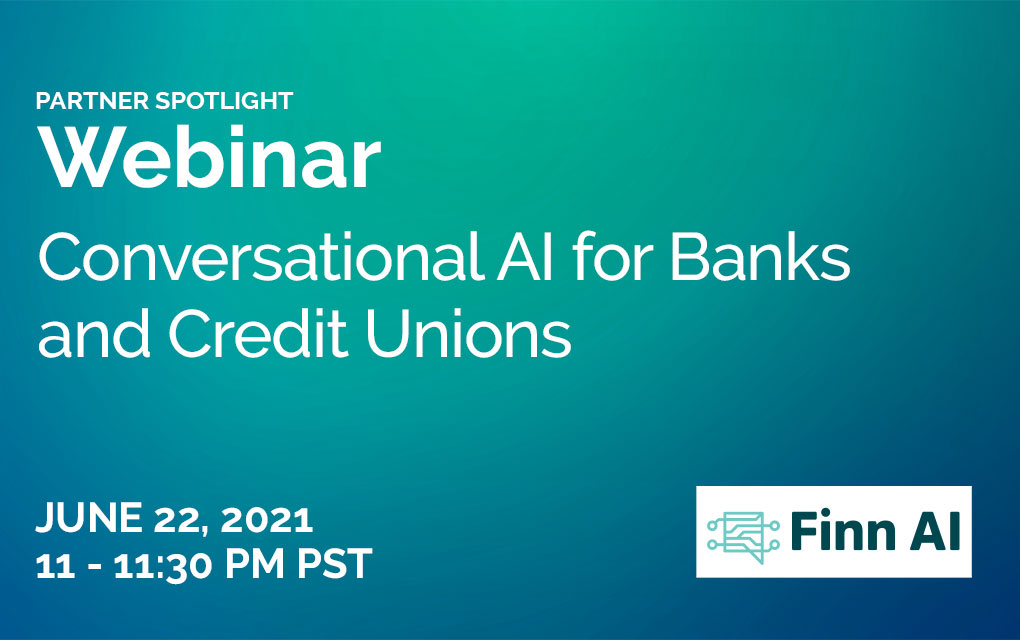 PARTNER SPOTLIGHT
Webinar
Conversational AI for Banks and Credit Unions

JUNE 22, 2021
11 - 11:30 PM PST

Finn AI